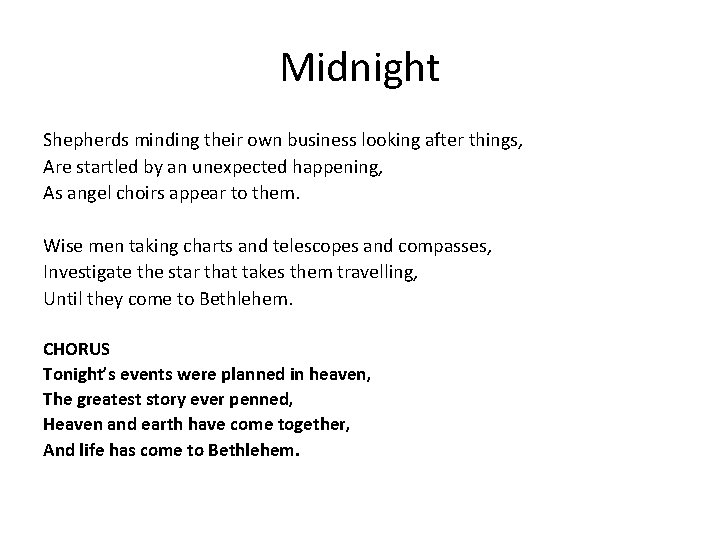 Midnight

Shepherds minding their own business looking after things,
Are startled by an unexpected happening,
As angel choirs appear to them.

Wise men taking charts and telescopes and compasses,
Investigate the star that takes them travelling,
Until they come to Bethlehem.

CHORUS
Tonight's events were planned in heaven,
The greatest story ever penned,
Heaven and earth have come together,
And life has come to Bethlehem.